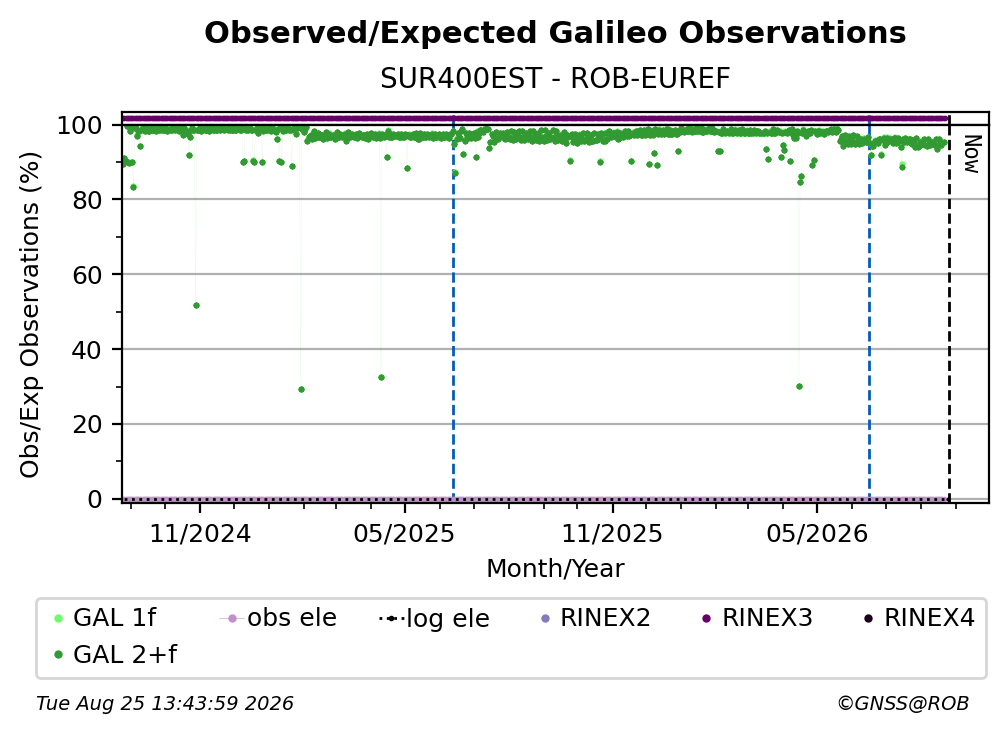 Observed/Expected Galileo Observations

SUR400EST - ROB-EUREF

Obs/Exp Observations (%)

100
80
60
40
20
0

Now

11/2024
05/2025
11/2025
05/2026

Month/Year

GAL 1f
obs ele
log ele
RINEX2
RINEX3
RINEX4
GAL 2+f

Tue Aug 25 13:43:59 2026

©GNSS@ROB